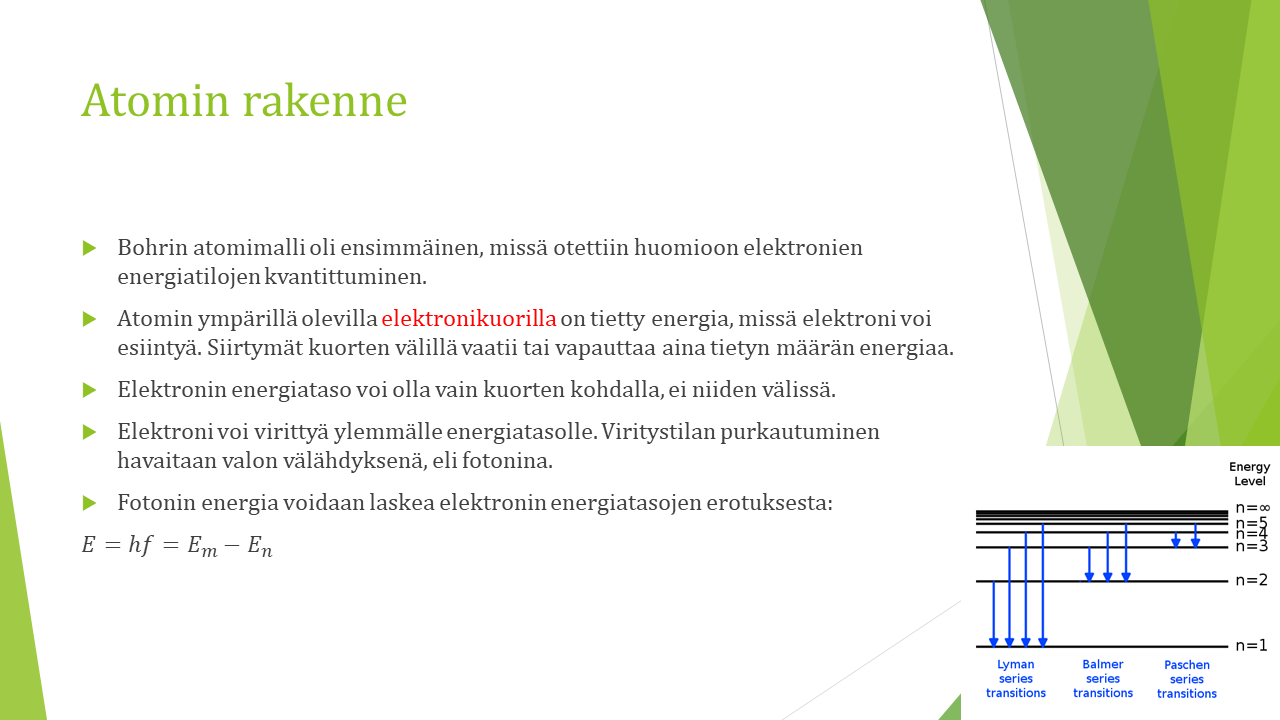 Atomin rakenne

Bohrin atomimalli oli ensimmäinen, missä otettiin huomioon elektronien energiatilojen kvantittuminen.

Atomin ympärillä olevilla elektronikuorilla on tietty energia, missä elektroni voi esiintyä. Siirtymät kuorten välillä vaatii tai vapauttaa aina tietyn määrän energiaa.

Elektronin energiataso voi olla vain kuorten kohdalla, ei niiden välissä.

Elektroni voi virittyä ylemmälle energiatasolle. Viritystilan purkautuminen havaitaan valon välähdyksenä, eli fotonina.

Fotonin energia voidaan laskea elektronin energiatasojen erotuksesta:

$E = hf = E_m - E_n$

Energy Level

n=∞
n=5
n=4
n=3
n=2
n=1

Lyman series transitions

Balmer series transitions

Paschen series transitions